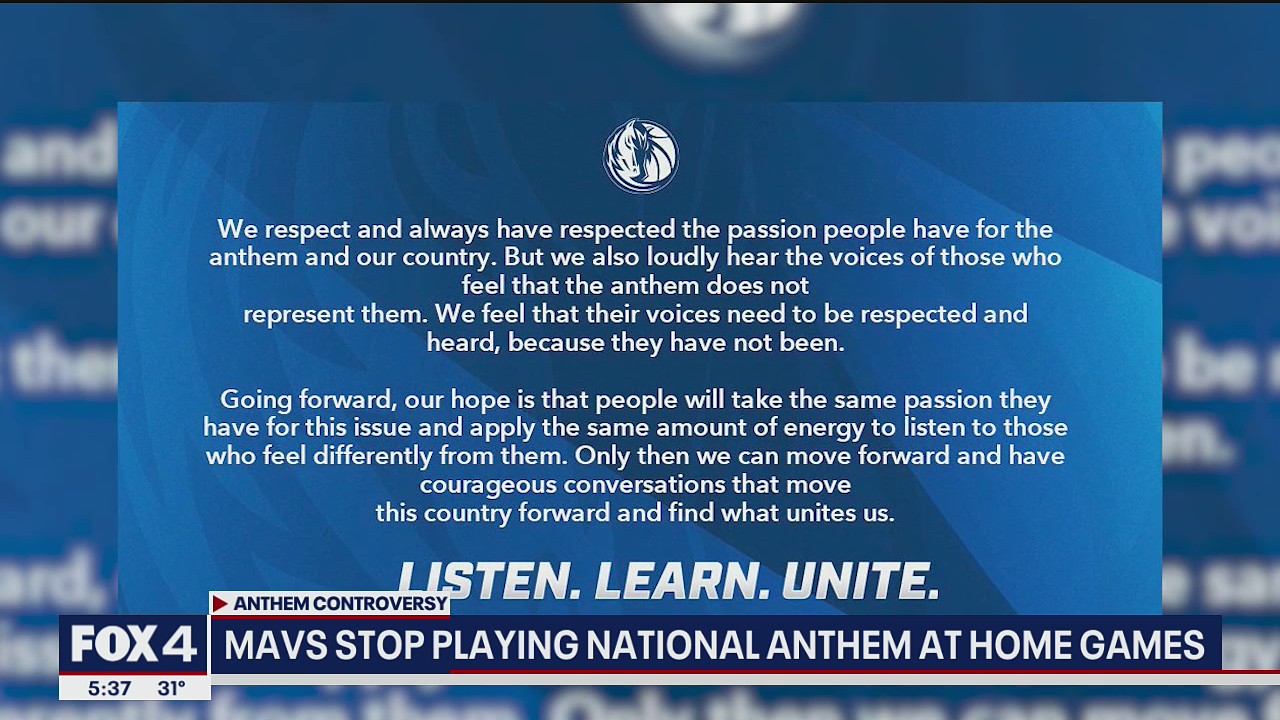 We respect and always have respected the passion people have for the anthem and our country. But we also loudly hear the voices of those who feel that the anthem does not represent them. We feel that their voices need to be respected and heard, because they have not been.

Going forward, our hope is that people will take the same passion they have for this issue and apply the same amount of energy to listen to those who feel differently from them. Only then we can move forward and have courageous conversations that move this country forward and find what unites us.

LISTEN. LEARN. UNITE.

ANTHEM CONTROVERSY

FOX 4

MAVS STOP PLAYING NATIONAL ANTHEM AT HOME GAMES

5:37 31°